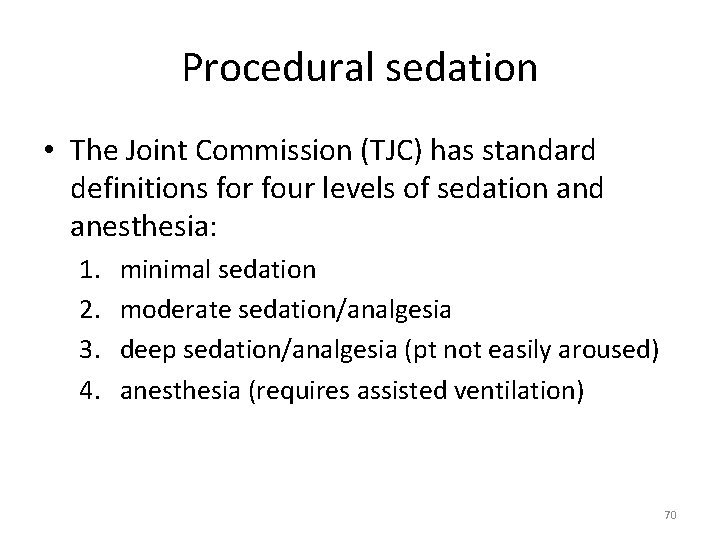 Procedural sedation

• The Joint Commission (TJC) has standard definitions for four levels of sedation and anesthesia:

1. minimal sedation
2. moderate sedation/analgesia
3. deep sedation/analgesia (pt not easily aroused)
4. anesthesia (requires assisted ventilation)

70